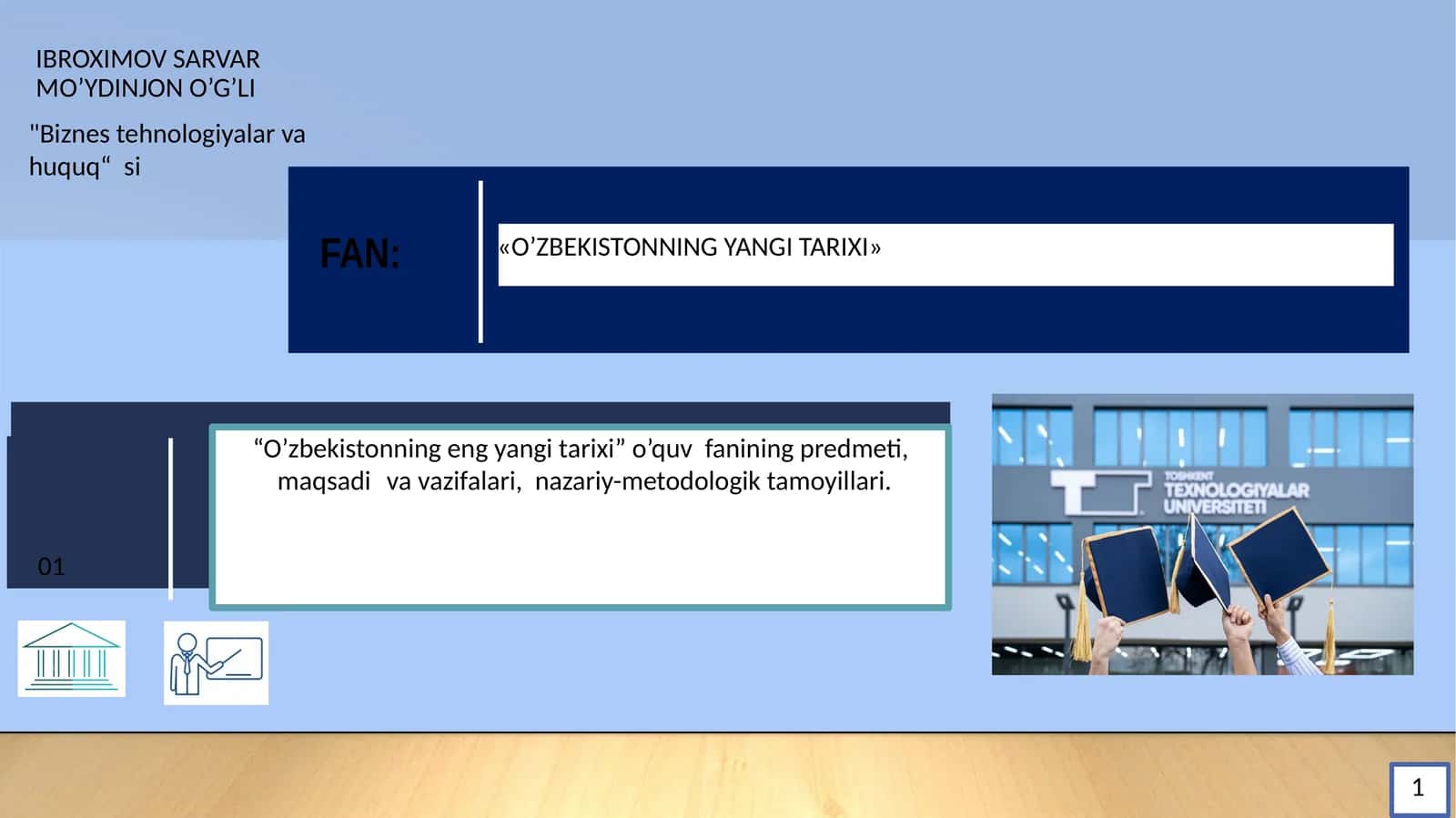 IBROXIMOV SARVAR MO’YDINJON O’G’LI

"Biznes tehnologiyalar va huquq“ si

FAN:

«O’ZBEKISTONNING YANGI TARIXI»

01

“O’zbekistonning eng yangi tarixi” o’quv fanining predmeti, maqsadi va vazifalari, nazariy-metodologik tamoyillari.

TOSHKENT TEXNOLOGIYALAR UNIVERSITETI

1